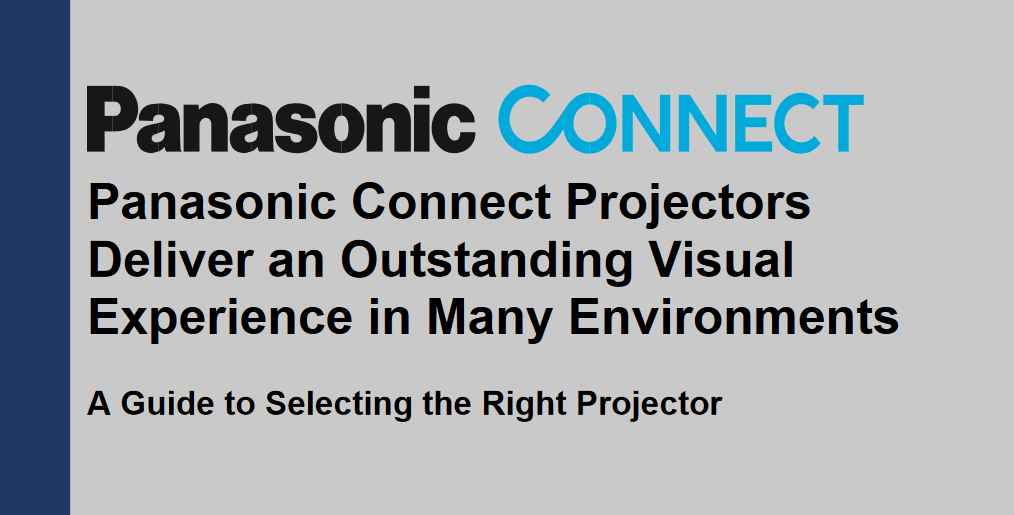 Panasonic CONNECT

Panasonic Connect Projectors Deliver an Outstanding Visual Experience in Many Environments

A Guide to Selecting the Right Projector